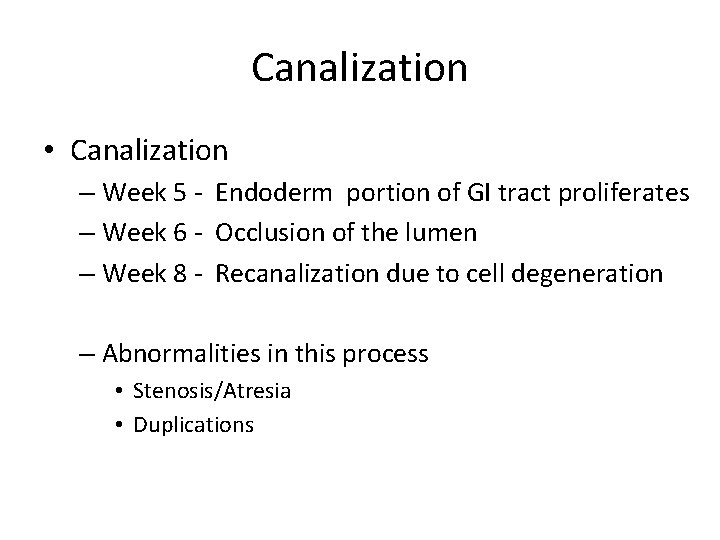 Canalization

• Canalization
  – Week 5 - Endoderm portion of GI tract proliferates
  – Week 6 - Occlusion of the lumen
  – Week 8 - Recanalization due to cell degeneration

  – Abnormalities in this process
    • Stenosis/Atresia
    • Duplications